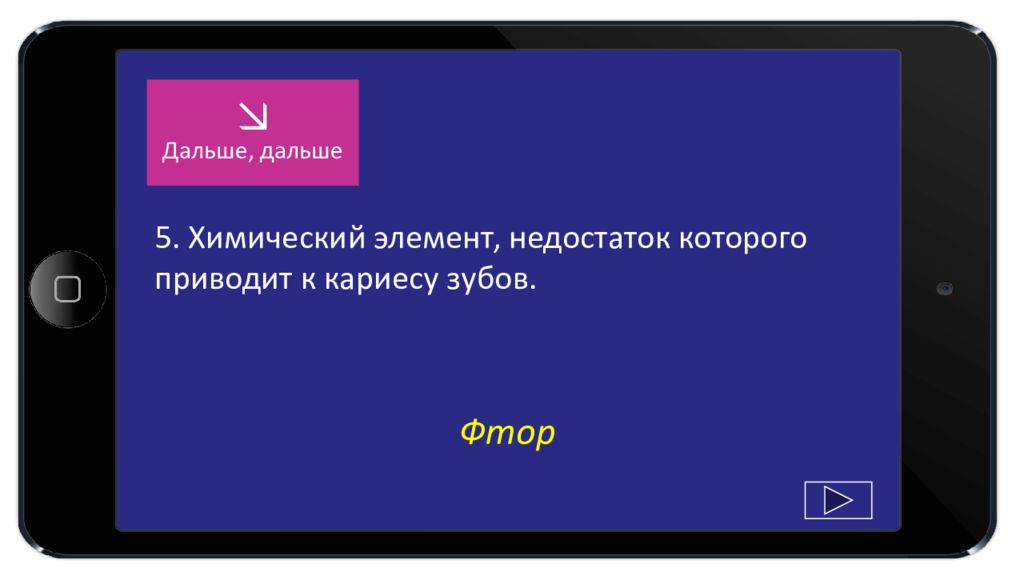 Дальше, дальше

5. Химический элемент, недостаток которого приводит к кариесу зубов.

Фтор